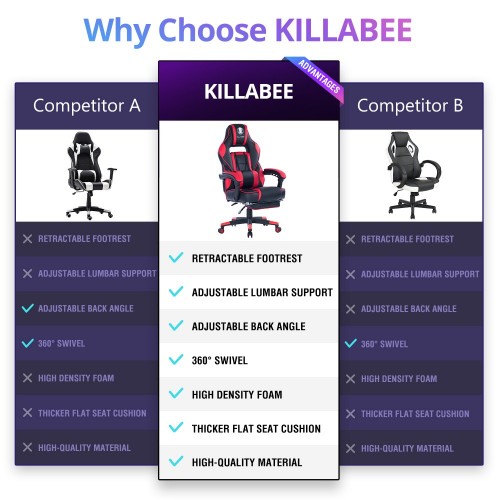 Why Choose KILLABEE

Competitor A

✕ RETRACTABLE FOOTREST
✕ ADJUSTABLE LUMBAR SUPPORT
✓ ADJUSTABLE BACK ANGLE
✓ 360° SWIVEL
✕ HIGH DENSITY FOAM
✕ THICKER FLAT SEAT CUSHION
✕ HIGH-QUALITY MATERIAL

KILLABEE

ADVANTAGES

✓ RETRACTABLE FOOTREST
✓ ADJUSTABLE LUMBAR SUPPORT
✓ ADJUSTABLE BACK ANGLE
✓ 360° SWIVEL
✓ HIGH DENSITY FOAM
✓ THICKER FLAT SEAT CUSHION
✓ HIGH-QUALITY MATERIAL

Competitor B

✕ RETRACTABLE FOOTREST
✕ ADJUSTABLE LUMBAR SUPPORT
✕ ADJUSTABLE BACK ANGLE
✓ 360° SWIVEL
✕ HIGH DENSITY FOAM
✕ THICKER FLAT SEAT CUSHION
✕ HIGH-QUALITY MATERIAL